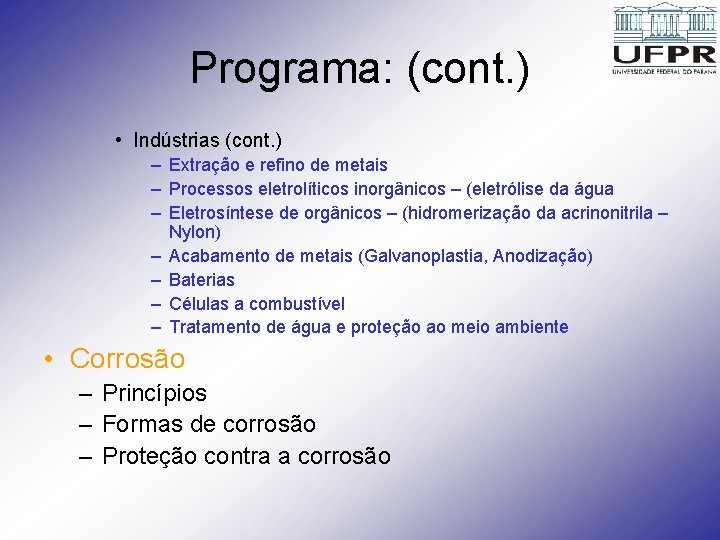 UFPR
UNIVERSIDADE FEDERAL DO PARANÁ

Programa: (cont.)

• Indústrias (cont.)
– Extração e refino de metais
– Processos eletrolíticos inorgânicos – (eletrólise da água
– Eletrosíntese de orgânicos – (hidromerização da acrinonitrila – Nylon)
– Acabamento de metais (Galvanoplastia, Anodização)
– Baterias
– Células a combustível
– Tratamento de água e proteção ao meio ambiente

• Corrosão
– Princípios
– Formas de corrosão
– Proteção contra a corrosão